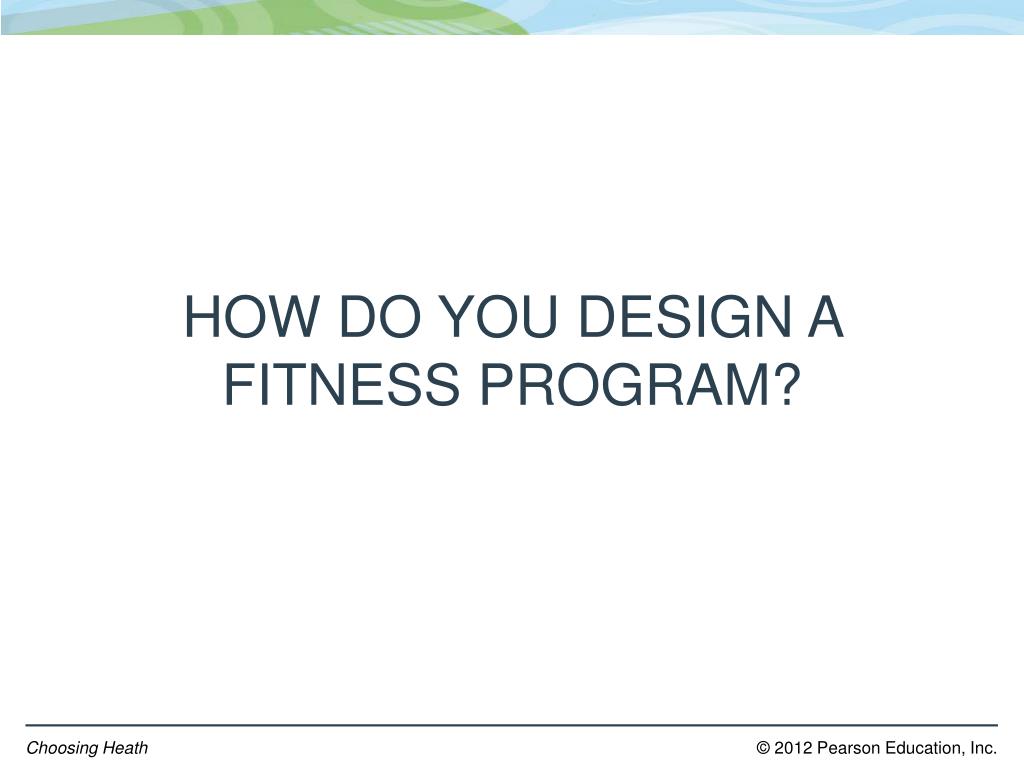 HOW DO YOU DESIGN A FITNESS PROGRAM?

Choosing Heath

© 2012 Pearson Education, Inc.